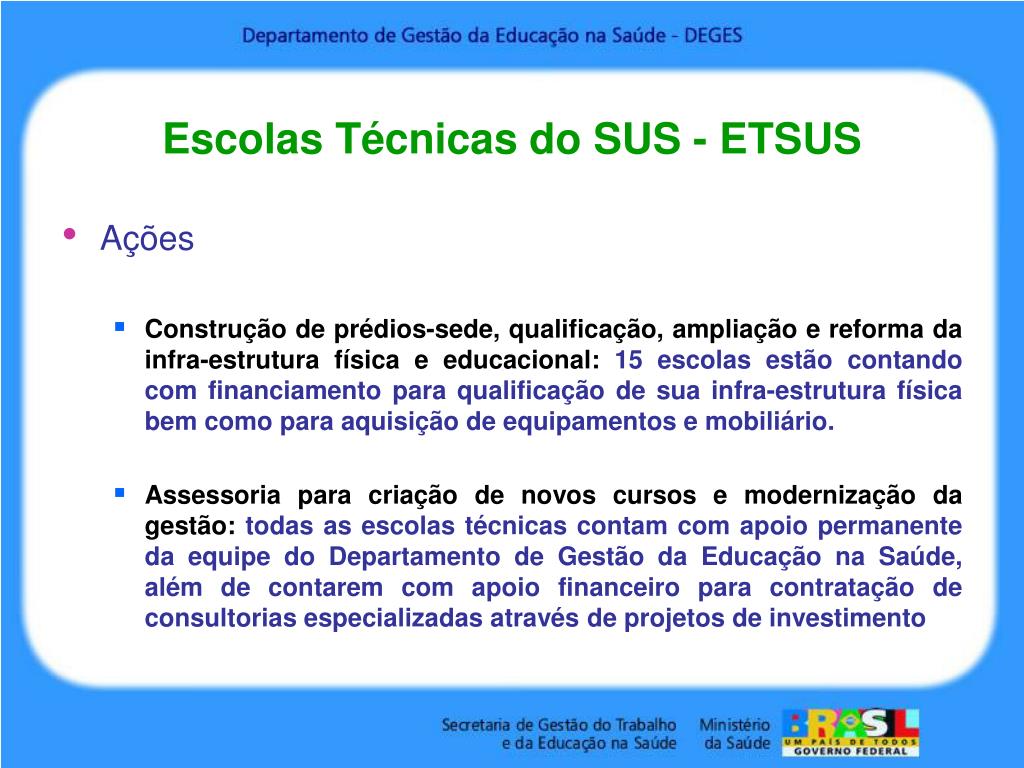 Departamento de Gestão da Educação na Saúde - DEGES

Escolas Técnicas do SUS - ETSUS

• Ações

▪ Construção de prédios-sede, qualificação, ampliação e reforma da infra-estrutura física e educacional: 15 escolas estão contando com financiamento para qualificação de sua infra-estrutura física bem como para aquisição de equipamentos e mobiliário.

▪ Assessoria para criação de novos cursos e modernização da gestão: todas as escolas técnicas contam com apoio permanente da equipe do Departamento de Gestão da Educação na Saúde, além de contarem com apoio financeiro para contratação de consultorias especializadas através de projetos de investimento

Secretaria de Gestão do Trabalho e da Educação na Saúde

Ministério da Saúde

BRASIL
UM PAÍS DE TODOS
GOVERNO FEDERAL